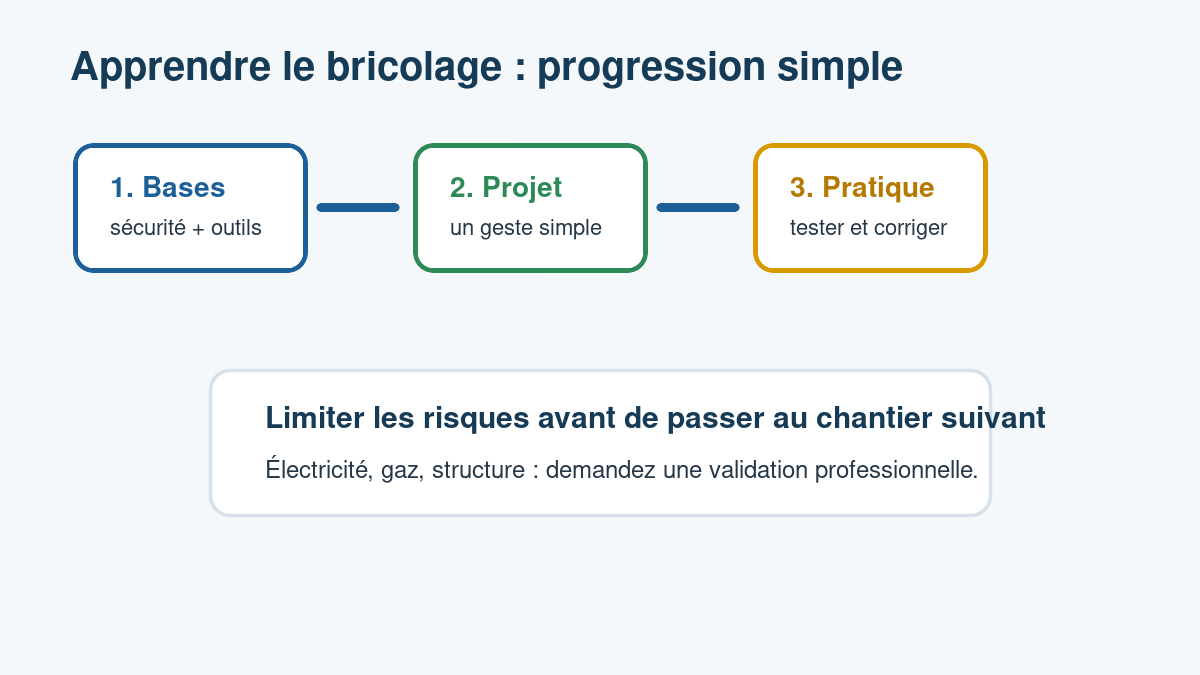 Apprendre le bricolage : progression simple

1. Bases
sécurité + outils

2. Projet
un geste simple

3. Pratique
tester et corriger

Limiter les risques avant de passer au chantier suivant

Électricité, gaz, structure : demandez une validation professionnelle.